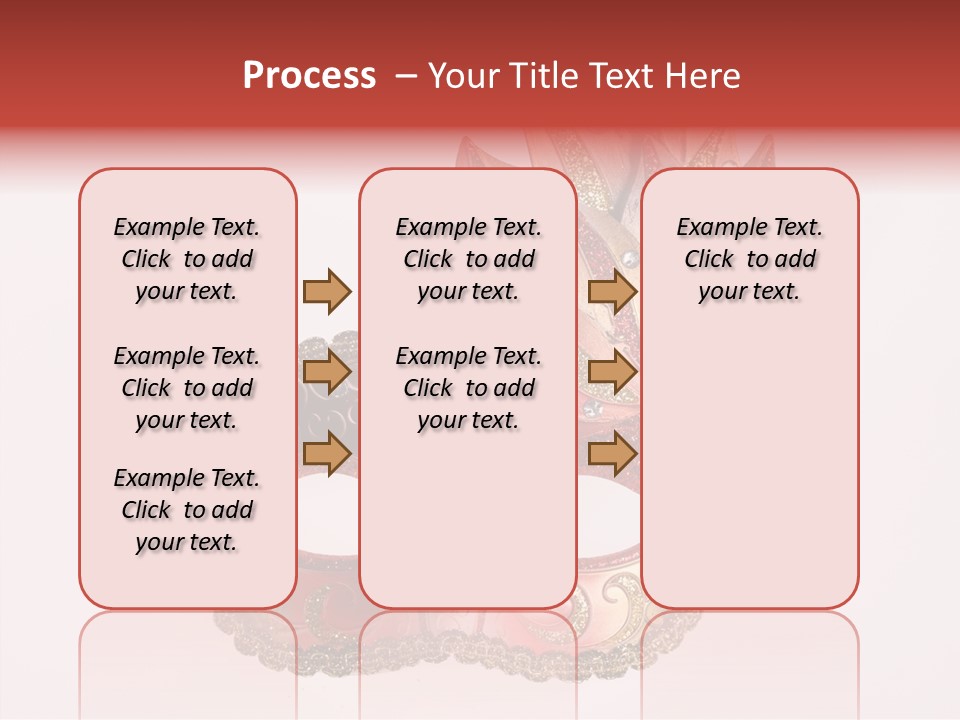 Process – Your Title Text Here

Example Text. Click to add your text.

Example Text. Click to add your text.

Example Text. Click to add your text.

Example Text. Click to add your text.

Example Text. Click to add your text.

Example Text. Click to add your text.